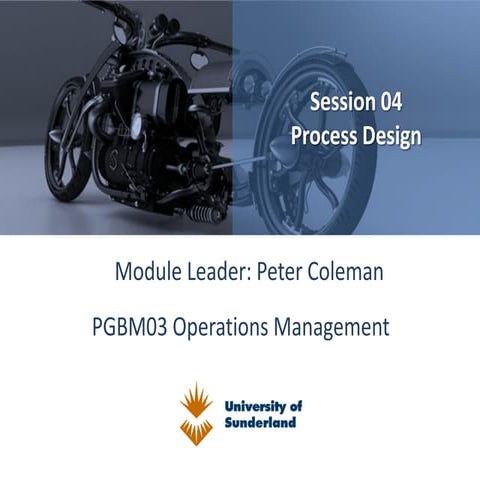 Session 04
Process Design

Module Leader: Peter Coleman

PGBM03 Operations Management

University of Sunderland